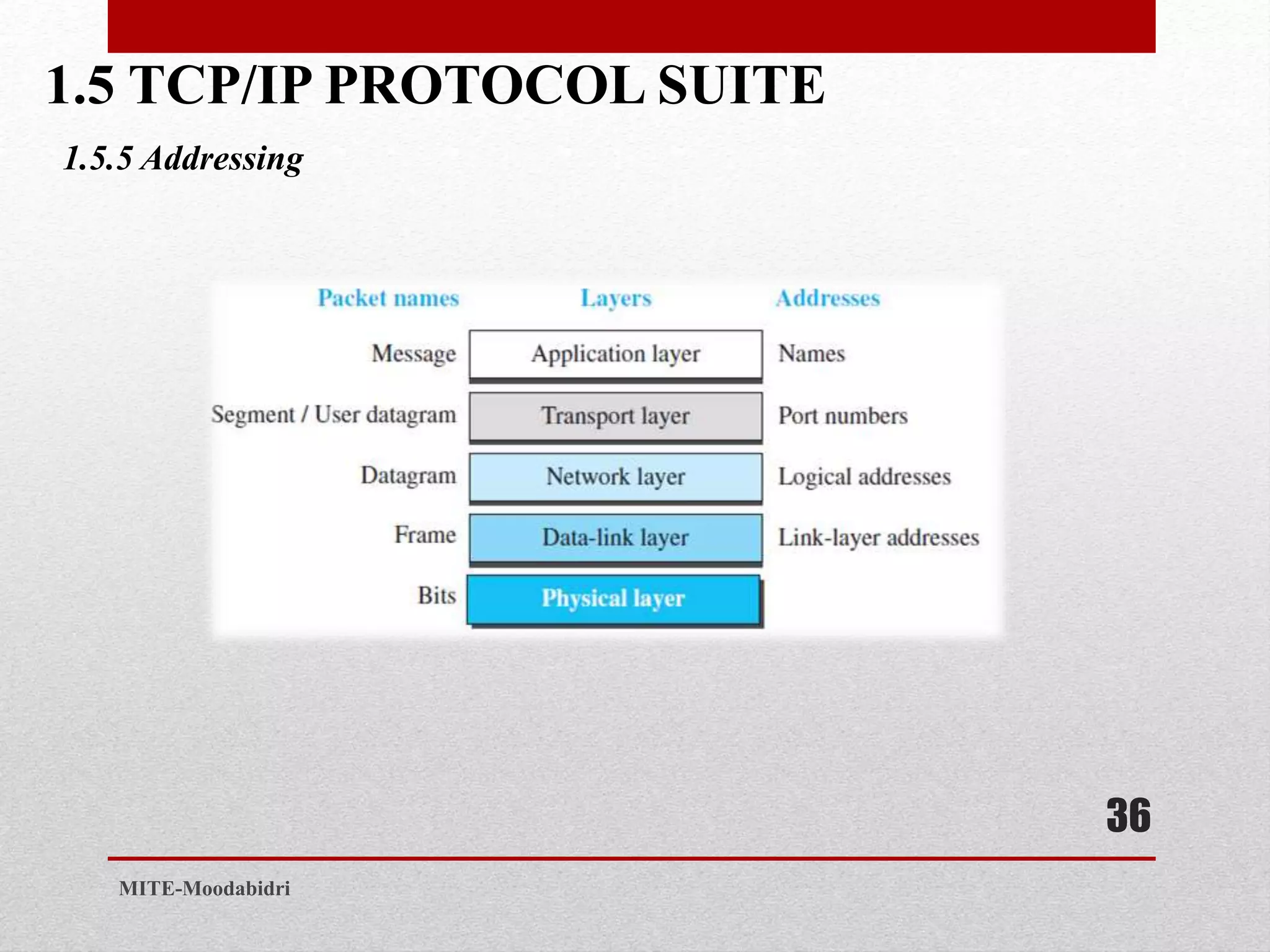 1.5 TCP/IP PROTOCOL SUITE

1.5.5 Addressing

| Packet names | Layers | Addresses |
|---|---|---|
| Message | Application layer | Names |
| Segment / User datagram | Transport layer | Port numbers |
| Datagram | Network layer | Logical addresses |
| Frame | Data-link layer | Link-layer addresses |
| Bits | Physical layer | |

36

MITE-Moodabidri